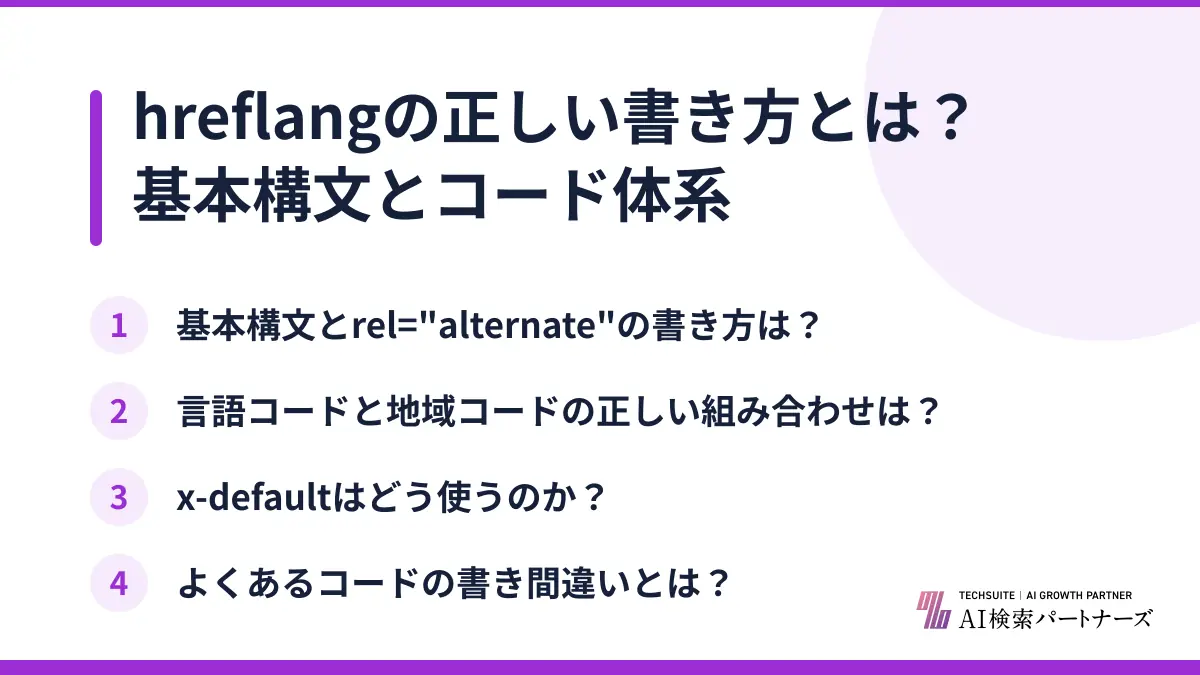 hreflangの正しい書き方とは？
基本構文とコード体系

1 基本構文とrel="alternate"の書き方は？

2 言語コードと地域コードの正しい組み合わせは？

3 x-defaultはどう使うのか？

4 よくあるコードの書き間違いとは？

TECHSUITE | AI GROWTH PARTNER
AI検索パートナーズ